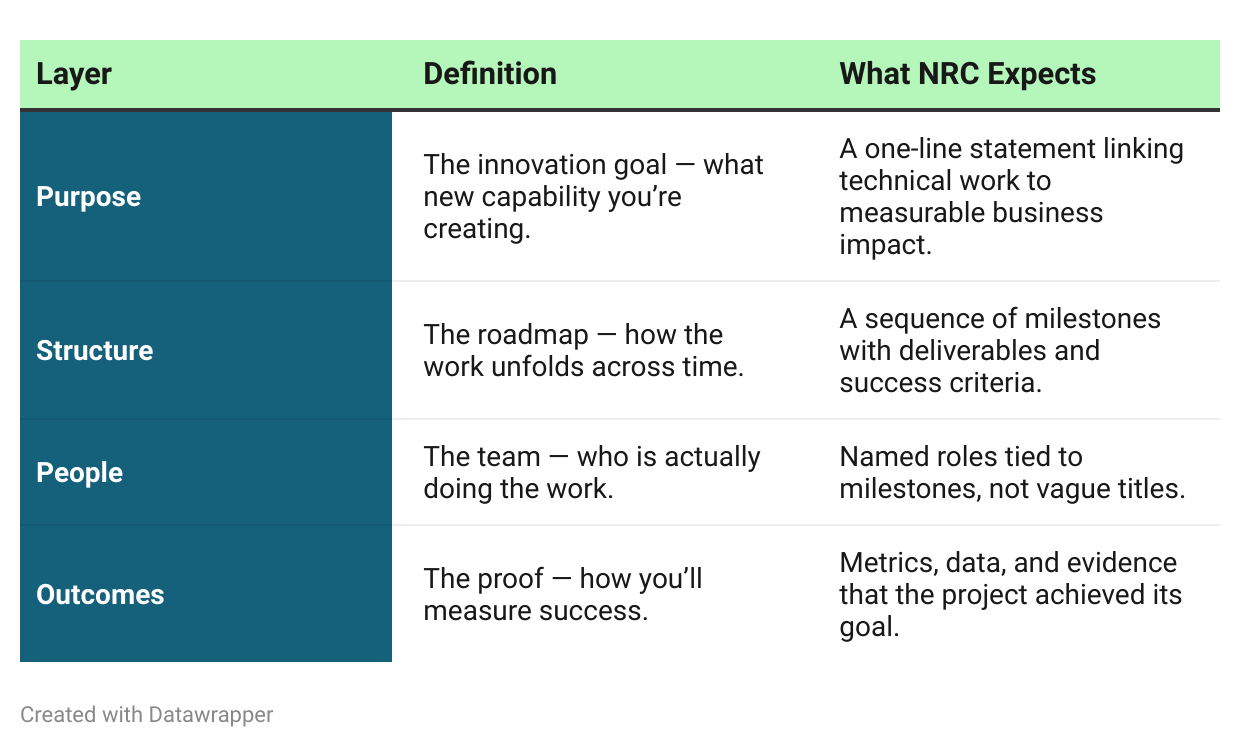 | Layer | Definition | What NRC Expects |
|---|---|---|
| Purpose | The innovation goal — what new capability you’re creating. | A one-line statement linking technical work to measurable business impact. |
| Structure | The roadmap — how the work unfolds across time. | A sequence of milestones with deliverables and success criteria. |
| People | The team — who is actually doing the work. | Named roles tied to milestones, not vague titles. |
| Outcomes | The proof — how you’ll measure success. | Metrics, data, and evidence that the project achieved its goal. |

Created with Datawrapper